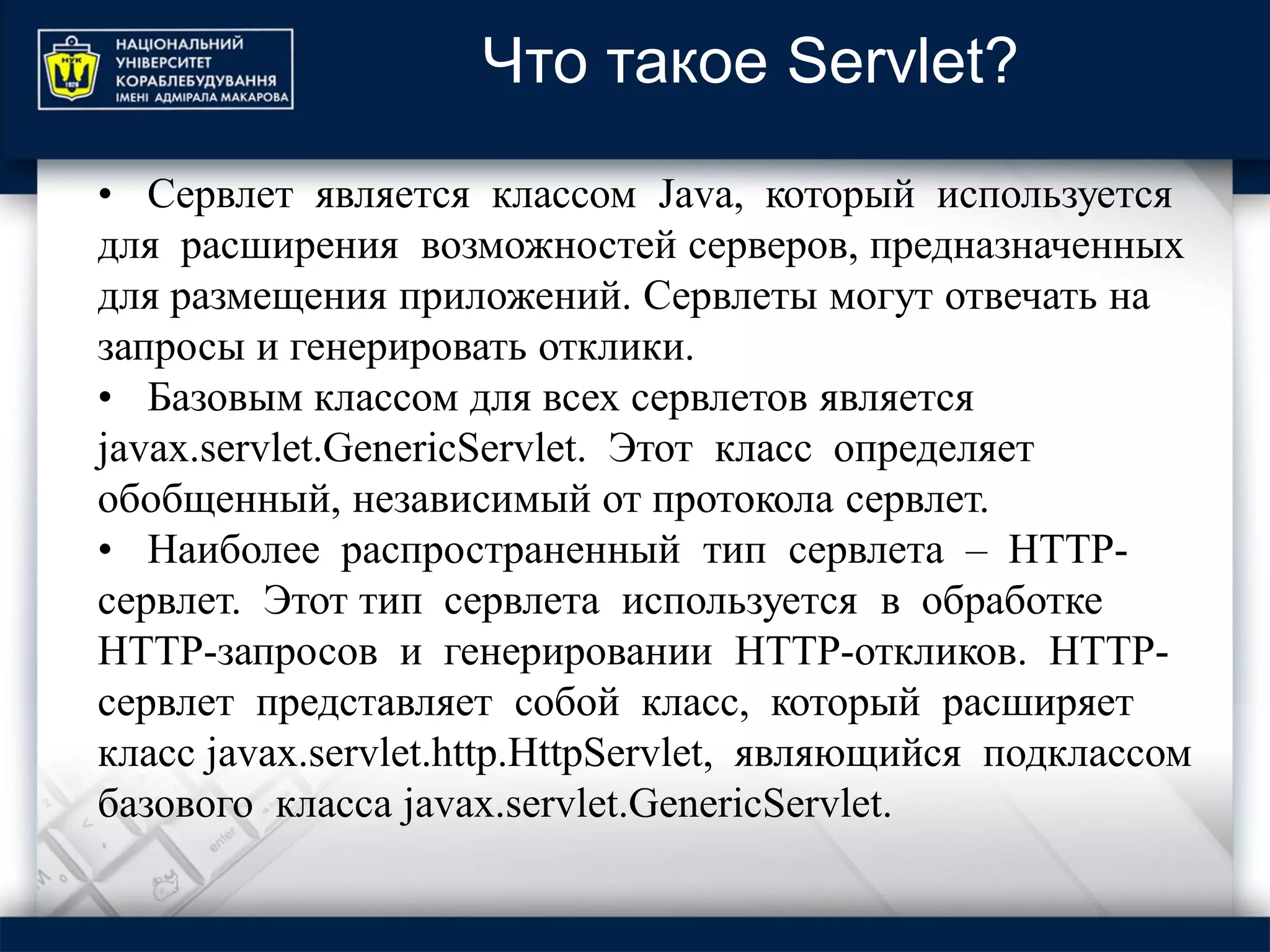 НУК
1920
НАЦІОНАЛЬНИЙ УНІВЕРСИТЕТ КОРАБЛЕБУДУВАННЯ ІМЕНІ АДМІРАЛА МАКАРОВА

Что такое Servlet?

• Сервлет является классом Java, который используется для расширения возможностей серверов, предназначенных для размещения приложений. Сервлеты могут отвечать на запросы и генерировать отклики.
• Базовым классом для всех сервлетов является javax.servlet.GenericServlet. Этот класс определяет обобщенный, независимый от протокола сервлет.
• Наиболее распространенный тип сервлета – HTTP-сервлет. Этот тип сервлета используется в обработке HTTP-запросов и генерировании HTTP-откликов. HTTP-сервлет представляет собой класс, который расширяет класс javax.servlet.http.HttpServlet, являющийся подклассом базового класса javax.servlet.GenericServlet.

enter